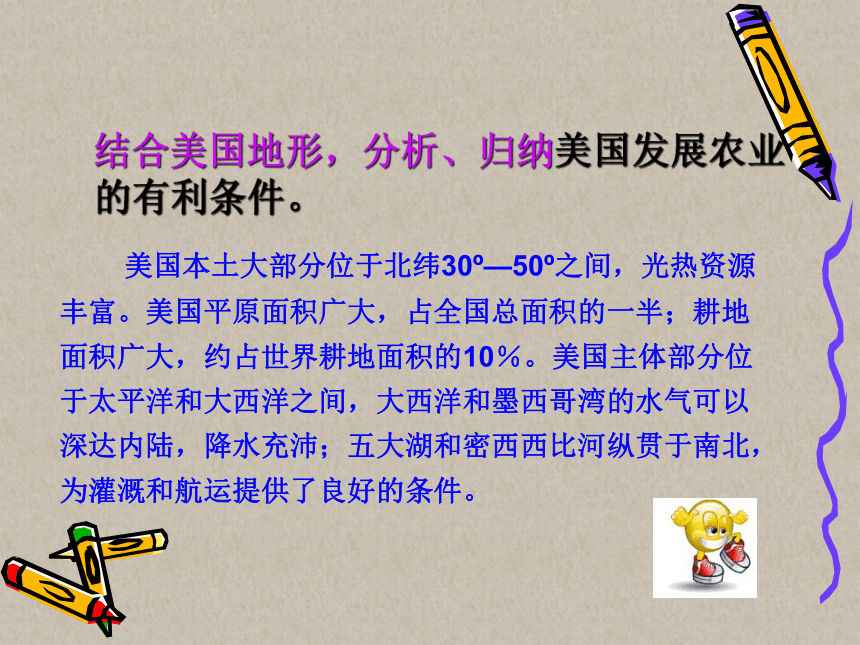 结合美国地形，分析、归纳美国发展农业的有利条件。

美国本土大部分位于北纬30º—50º之间，光热资源丰富。美国平原面积广大，占全国总面积的一半；耕地面积广大，约占世界耕地面积的10％。美国主体部分位于太平洋和大西洋之间，大西洋和墨西哥湾的水气可以深达内陆，降水充沛；五大湖和密西西比河纵贯于南北，为灌溉和航运提供了良好的条件。